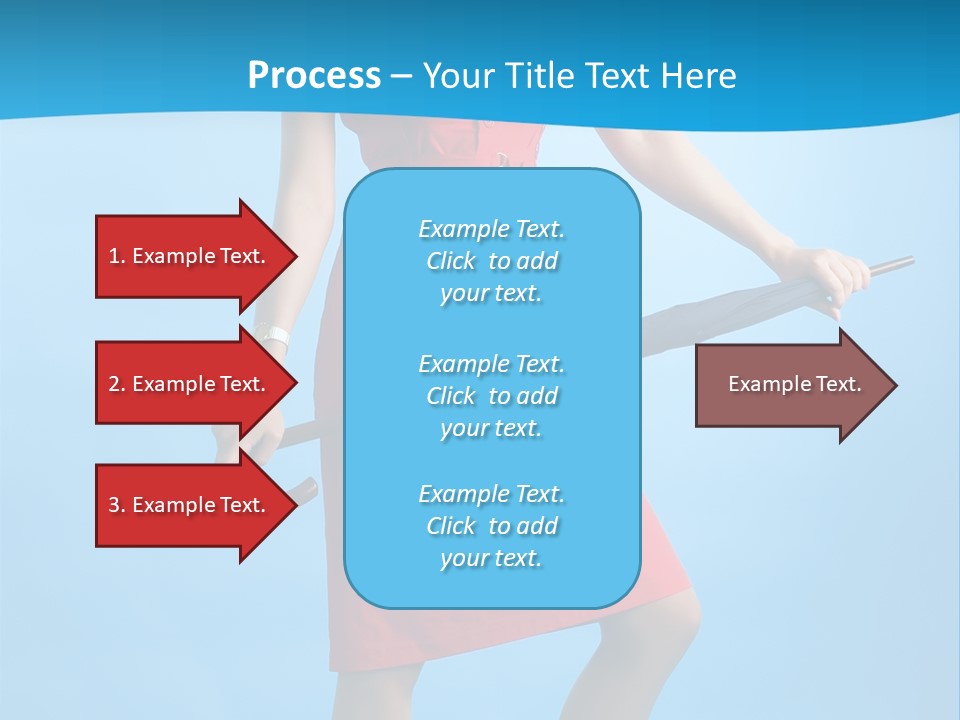 Process – Your Title Text Here

1. Example Text.

2. Example Text.

3. Example Text.

Example Text. Click to add your text.

Example Text. Click to add your text.

Example Text. Click to add your text.

Example Text.